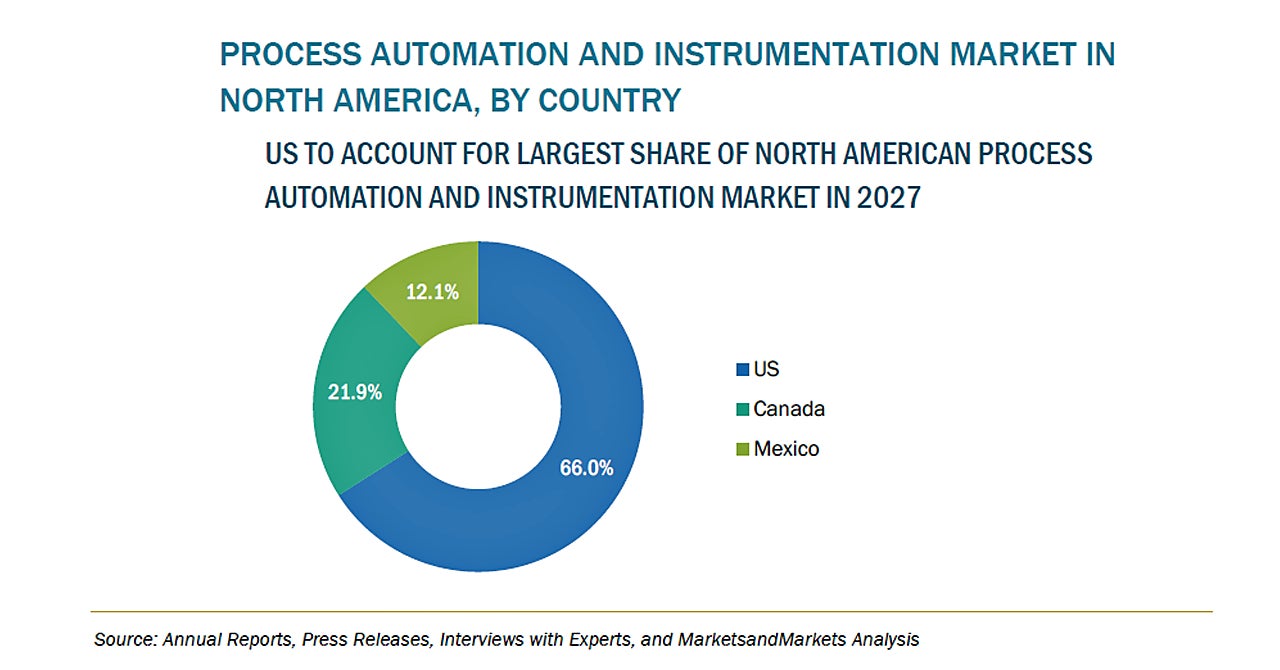 PROCESS AUTOMATION AND INSTRUMENTATION MARKET IN NORTH AMERICA, BY COUNTRY

US TO ACCOUNT FOR LARGEST SHARE OF NORTH AMERICAN PROCESS AUTOMATION AND INSTRUMENTATION MARKET IN 2027

12.1%
21.9%
66.0%

US
Canada
Mexico

Source: Annual Reports, Press Releases, Interviews with Experts, and MarketsandMarkets Analysis